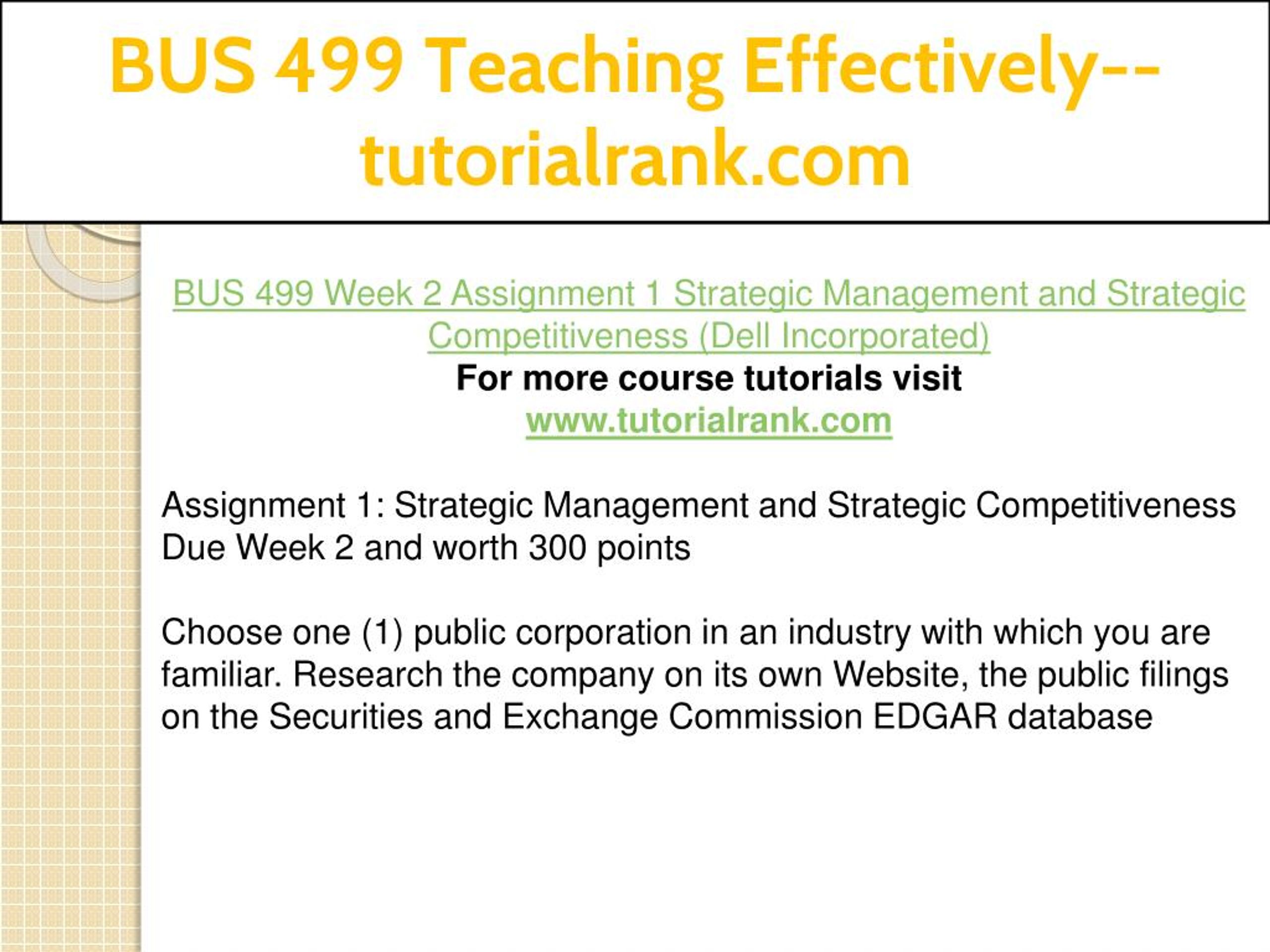 BUS 499 Teaching Effectively--tutorialrank.com

BUS 499 Week 2 Assignment 1 Strategic Management and Strategic Competitiveness (Dell Incorporated)
For more course tutorials visit
www.tutorialrank.com

Assignment 1: Strategic Management and Strategic Competitiveness
Due Week 2 and worth 300 points

Choose one (1) public corporation in an industry with which you are familiar. Research the company on its own Website, the public filings on the Securities and Exchange Commission EDGAR database